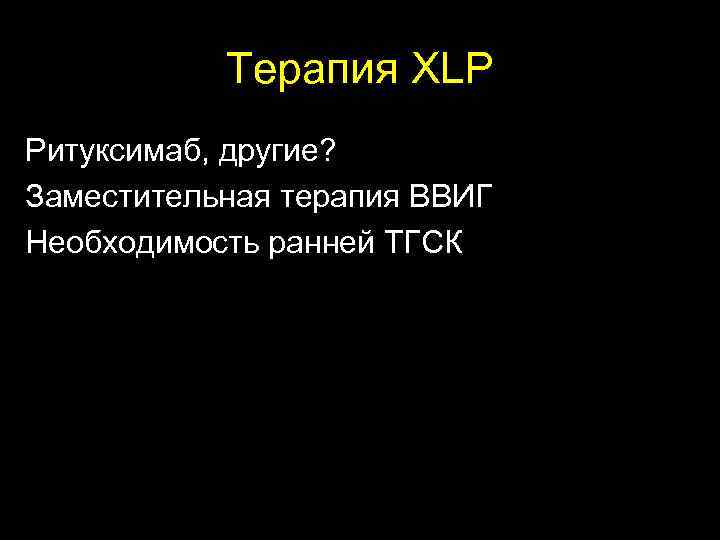 Терапия XLP

Ритуксимаб, другие?
Заместительная терапия ВВИГ
Необходимость ранней ТГСК